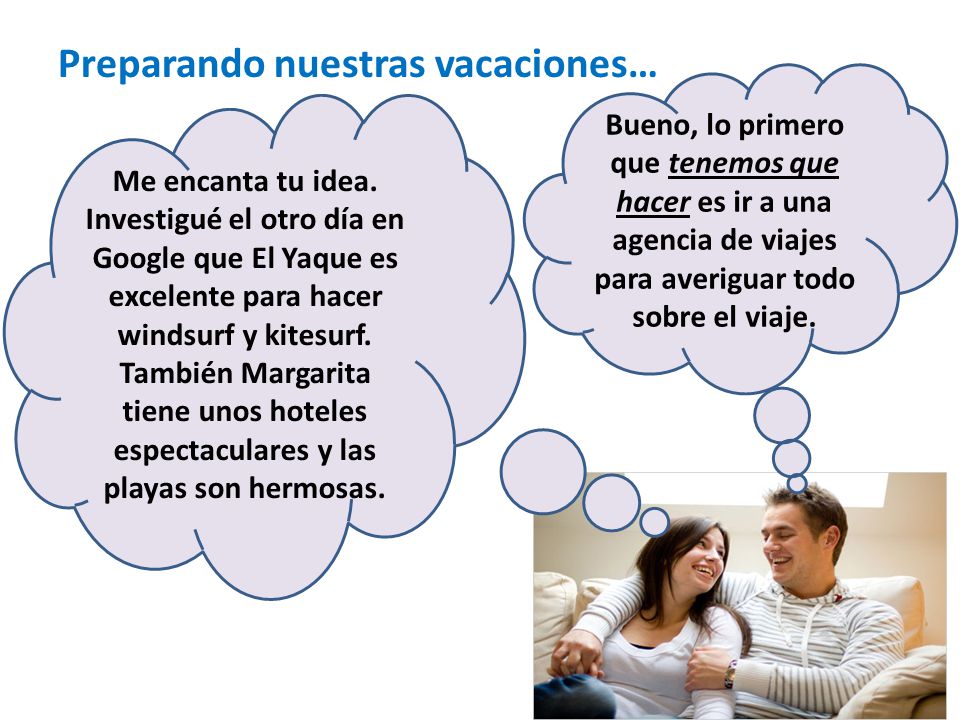 Preparando nuestras vacaciones…

Me encanta tu idea. Investigué el otro día en Google que El Yaque es excelente para hacer windsurf y kitesurf. También Margarita tiene unos hoteles espectaculares y las playas son hermosas.

Bueno, lo primero que tenemos que hacer es ir a una agencia de viajes para averiguar todo sobre el viaje.